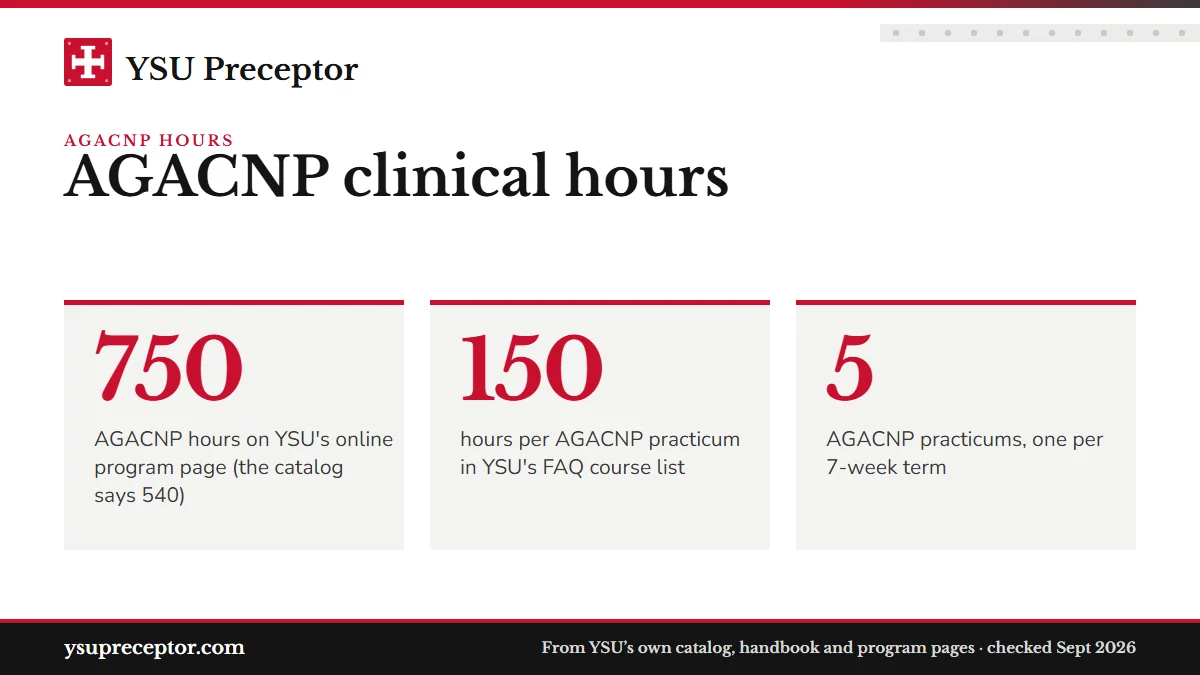 YSU Preceptor

AGACNP HOURS

AGACNP clinical hours

750

AGACNP hours on YSU's online program page (the catalog says 540)

150

hours per AGACNP practicum in YSU's FAQ course list

5

AGACNP practicums, one per 7-week term

ysupreceptor.com

From YSU's own catalog, handbook and program pages · checked Sept 2026